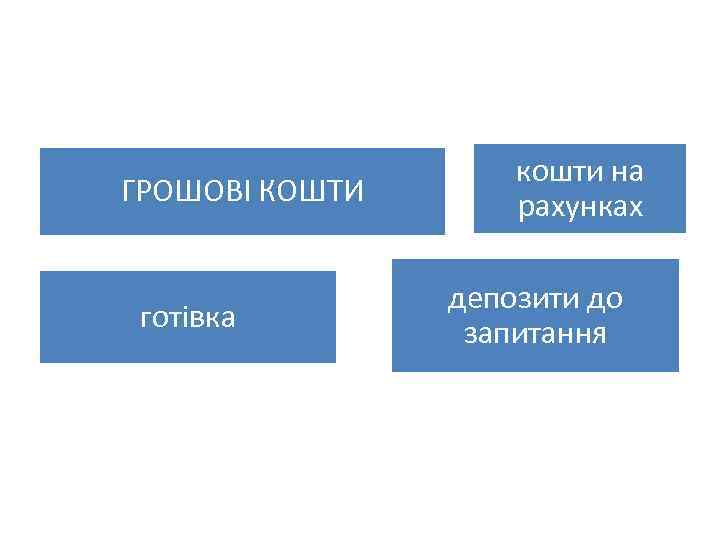 ГРОШОВІ КОШТИ

кошти на рахунках

готівка

депозити до запитання